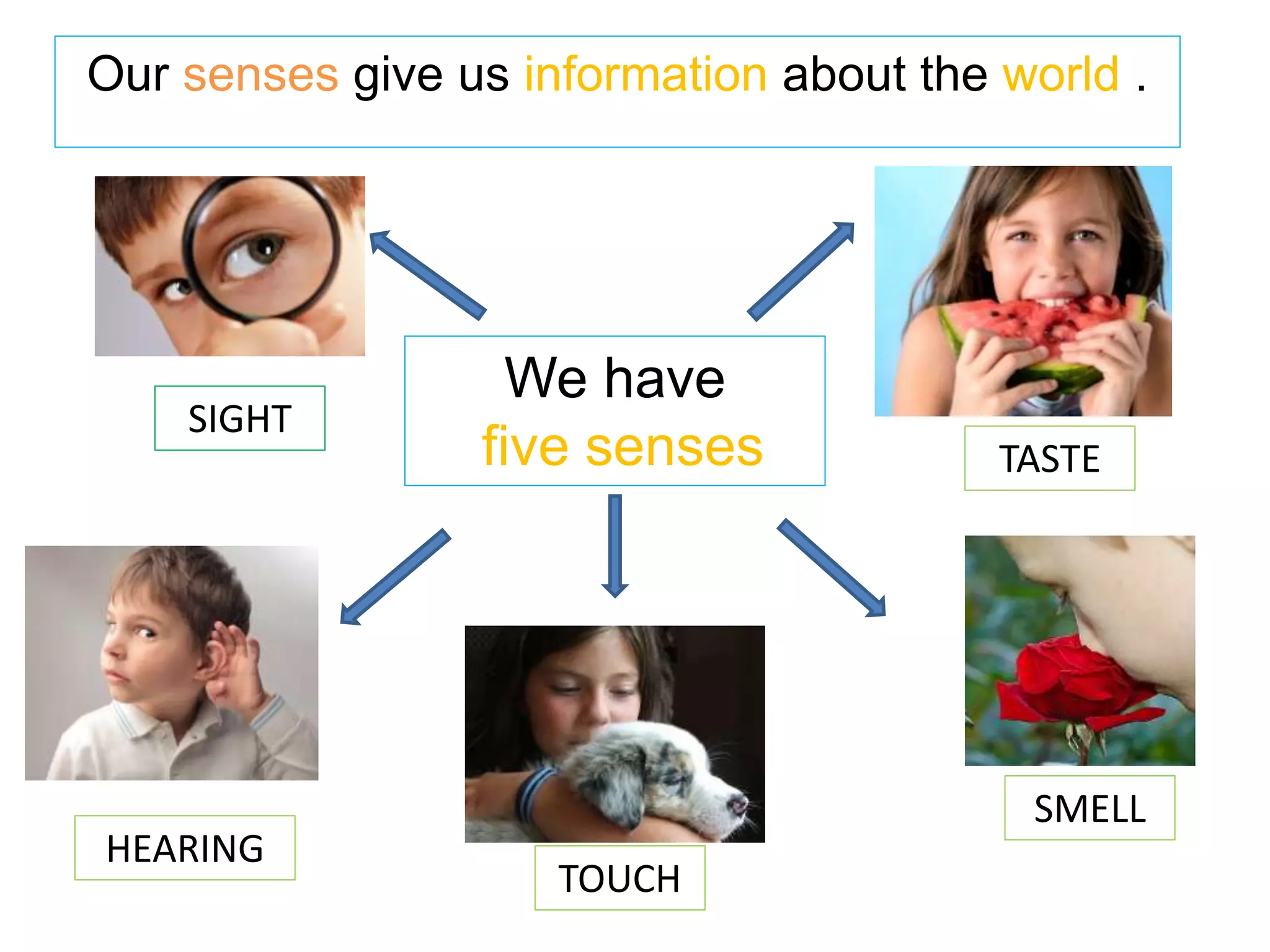 Our senses give us information about the world .

SIGHT

We have
five senses

TASTE

HEARING

TOUCH

SMELL